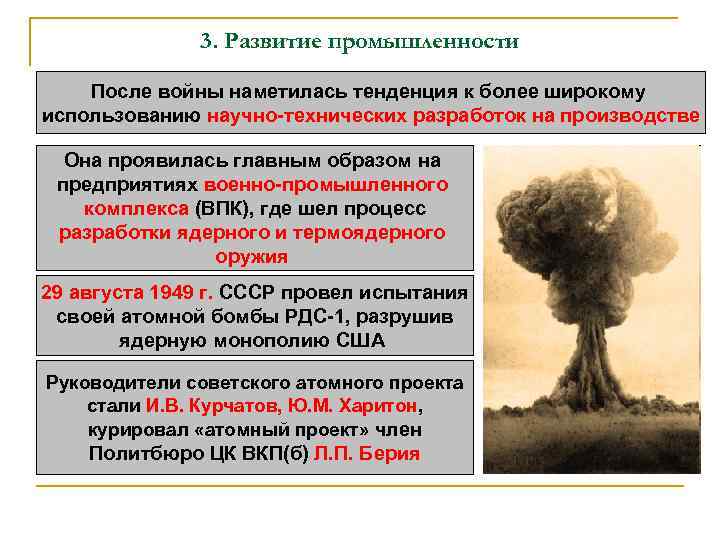 3. Развитие промышленности

После войны наметилась тенденция к более широкому использованию научно-технических разработок на производстве

Она проявилась главным образом на предприятиях военно-промышленного комплекса (ВПК), где шел процесс разработки ядерного и термоядерного оружия

29 августа 1949 г. СССР провел испытания своей атомной бомбы РДС-1, разрушив ядерную монополию США

Руководители советского атомного проекта стали И.В. Курчатов, Ю.М. Харитон, курировал «атомный проект» член Политбюро ЦК ВКП(б) Л.П. Берия